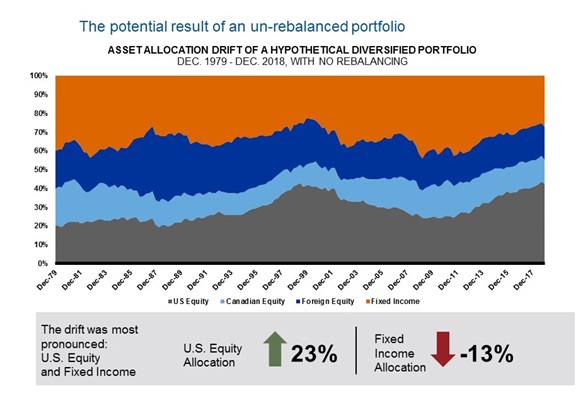 The potential result of an un-rebalanced portfolio

ASSET ALLOCATION DRIFT OF A HYPOTHETICAL DIVERSIFIED PORTFOLIO
DEC. 1979 - DEC. 2018, WITH NO REBALANCING

100%
90%
80%
70%
60%
50%
40%
30%
20%
10%
0%

Dec-79 Dec-81 Dec-83 Dec-85 Dec-87 Dec-89 Dec-91 Dec-93 Dec-95 Dec-97 Dec-99 Dec-01 Dec-03 Dec-05 Dec-07 Dec-09 Dec-11 Dec-13 Dec-15 Dec-17

US Equity Canadian Equity Foreign Equity Fixed Income

The drift was most pronounced: U.S. Equity and Fixed Income

U.S. Equity Allocation 23%

Fixed Income Allocation -13%